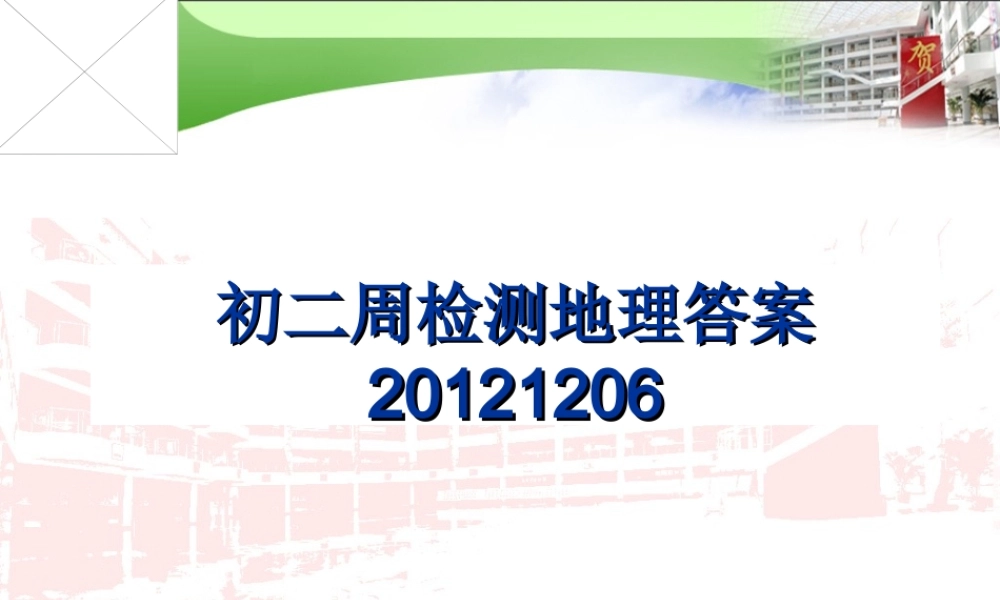 贺

初二周检测地理答案
20121206